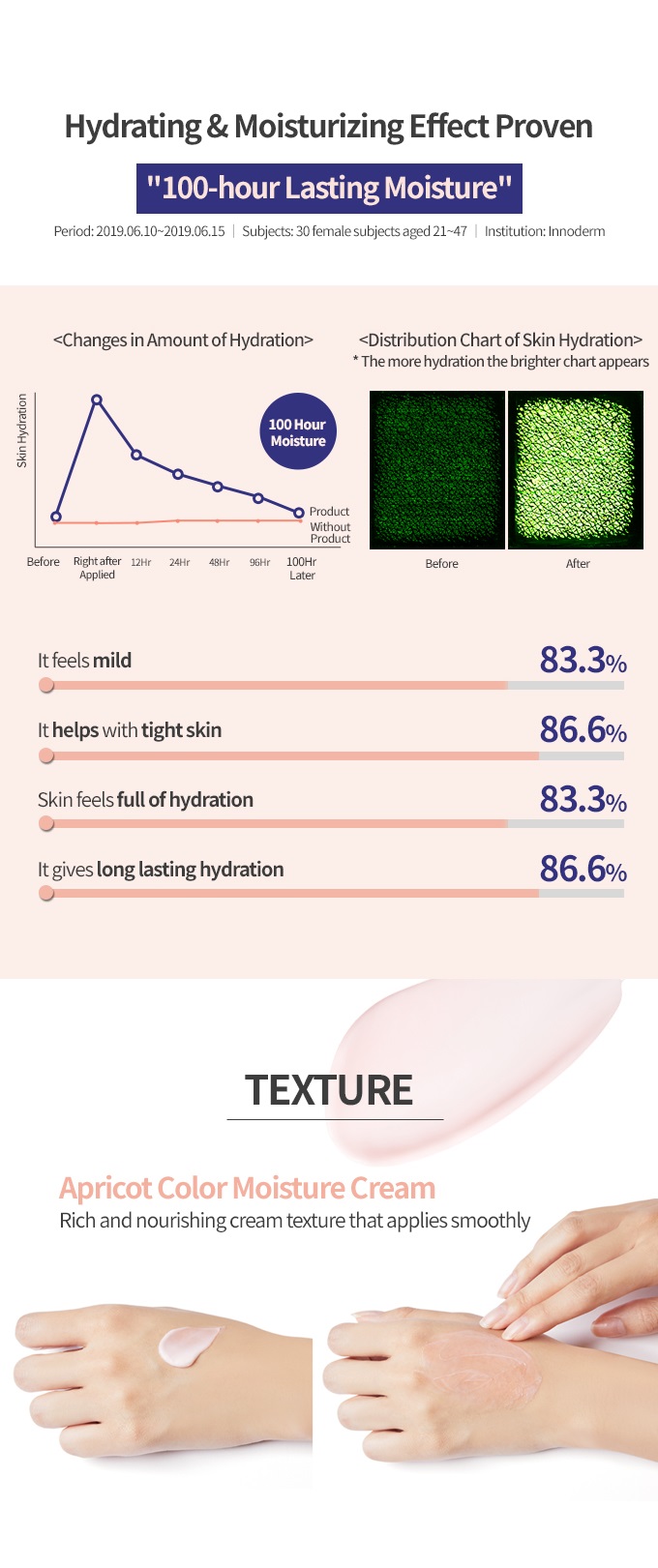 Hydrating & Moisturizing Effect Proven

"100-hour Lasting Moisture"

Period: 2019.06.10~2019.06.15 | Subjects: 30 female subjects aged 21~47 | Institution: Innoderm

<Changes in Amount of Hydration>

Skin Hydration

100 Hour Moisture

Product

Without Product

Before Right after Applied 12Hr 24Hr 48Hr 96Hr 100Hr Later

<Distribution Chart of Skin Hydration>
* The more hydration the brighter chart appears

Before After

It feels mild 83.3%

It helps with tight skin 86.6%

Skin feels full of hydration 83.3%

It gives long lasting hydration 86.6%

TEXTURE

Apricot Color Moisture Cream
Rich and nourishing cream texture that applies smoothly